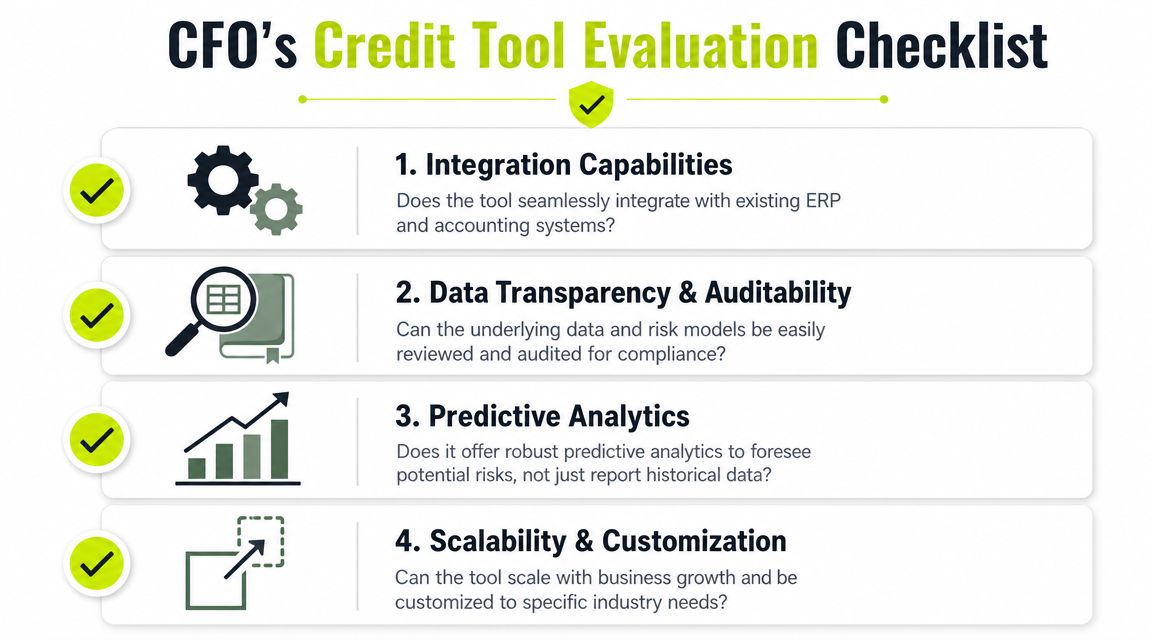 CFO's Credit Tool Evaluation Checklist

1. Integration Capabilities
Does the tool seamlessly integrate with existing ERP and accounting systems?

2. Data Transparency & Auditability
Can the underlying data and risk models be easily reviewed and audited for compliance?

3. Predictive Analytics
Does it offer robust predictive analytics to foresee potential risks, not just report historical data?

4. Scalability & Customization
Can the tool scale with business growth and be customized to specific industry needs?